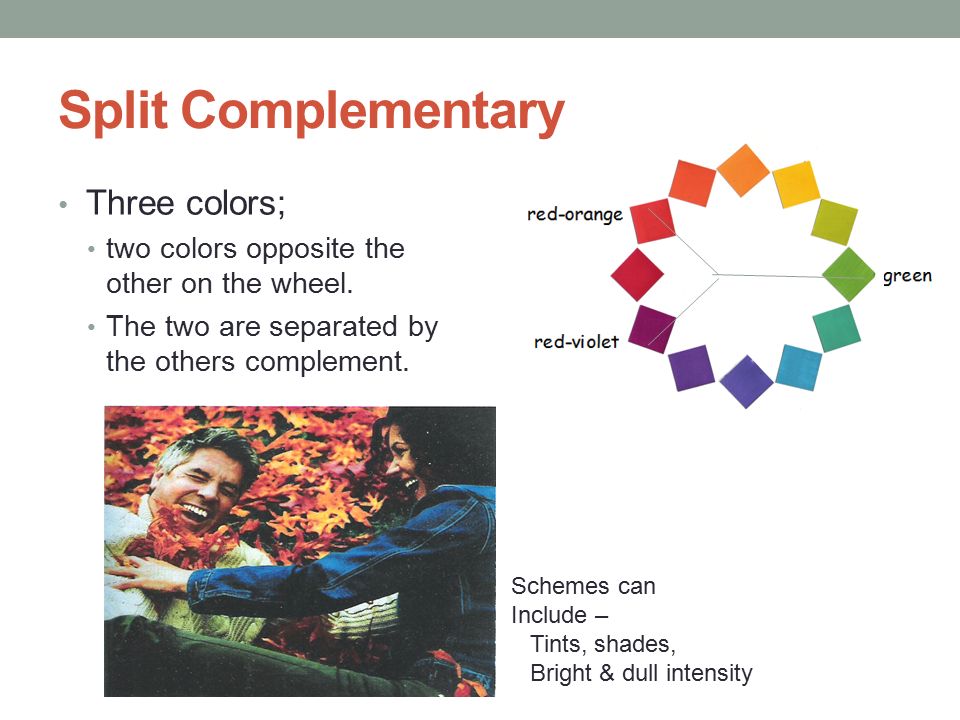 Split Complementary

• Three colors;
• two colors opposite the other on the wheel.
• The two are separated by the others complement.

red-orange
green
red-violet

Schemes can
Include –
Tints, shades,
Bright & dull intensity